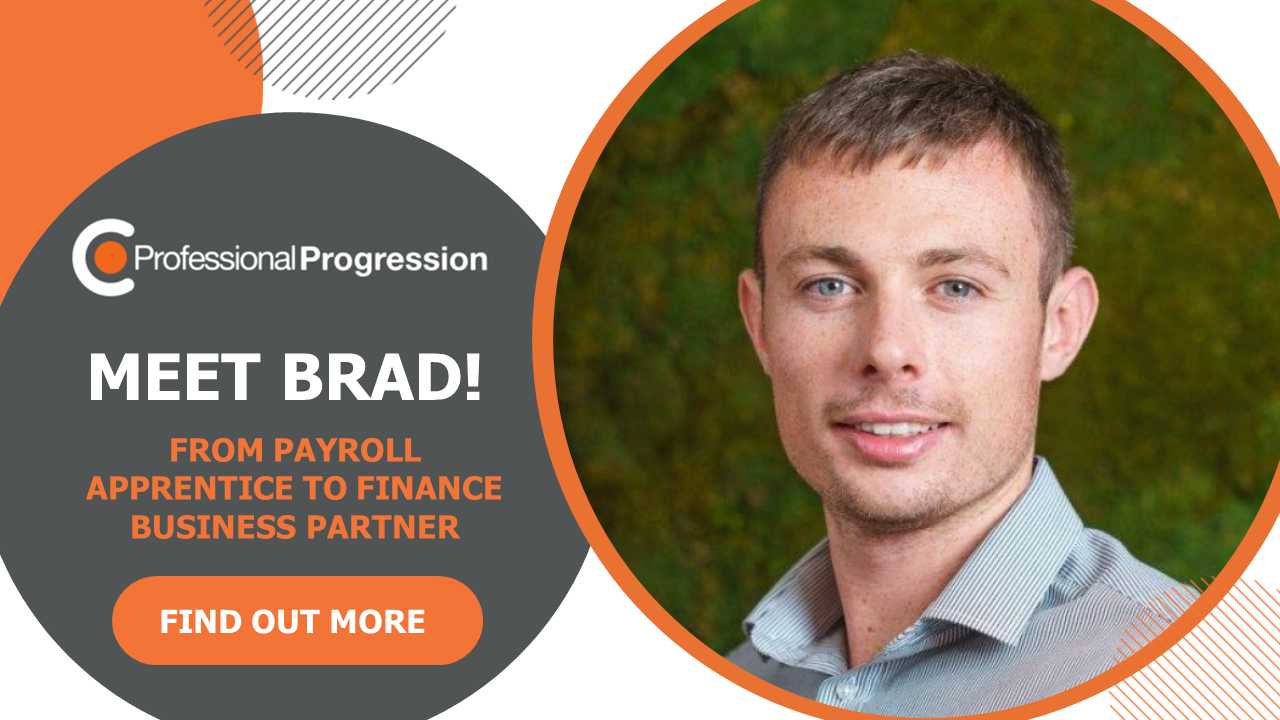 Professional Progression

MEET BRAD!

FROM PAYROLL APPRENTICE TO FINANCE BUSINESS PARTNER

FIND OUT MORE